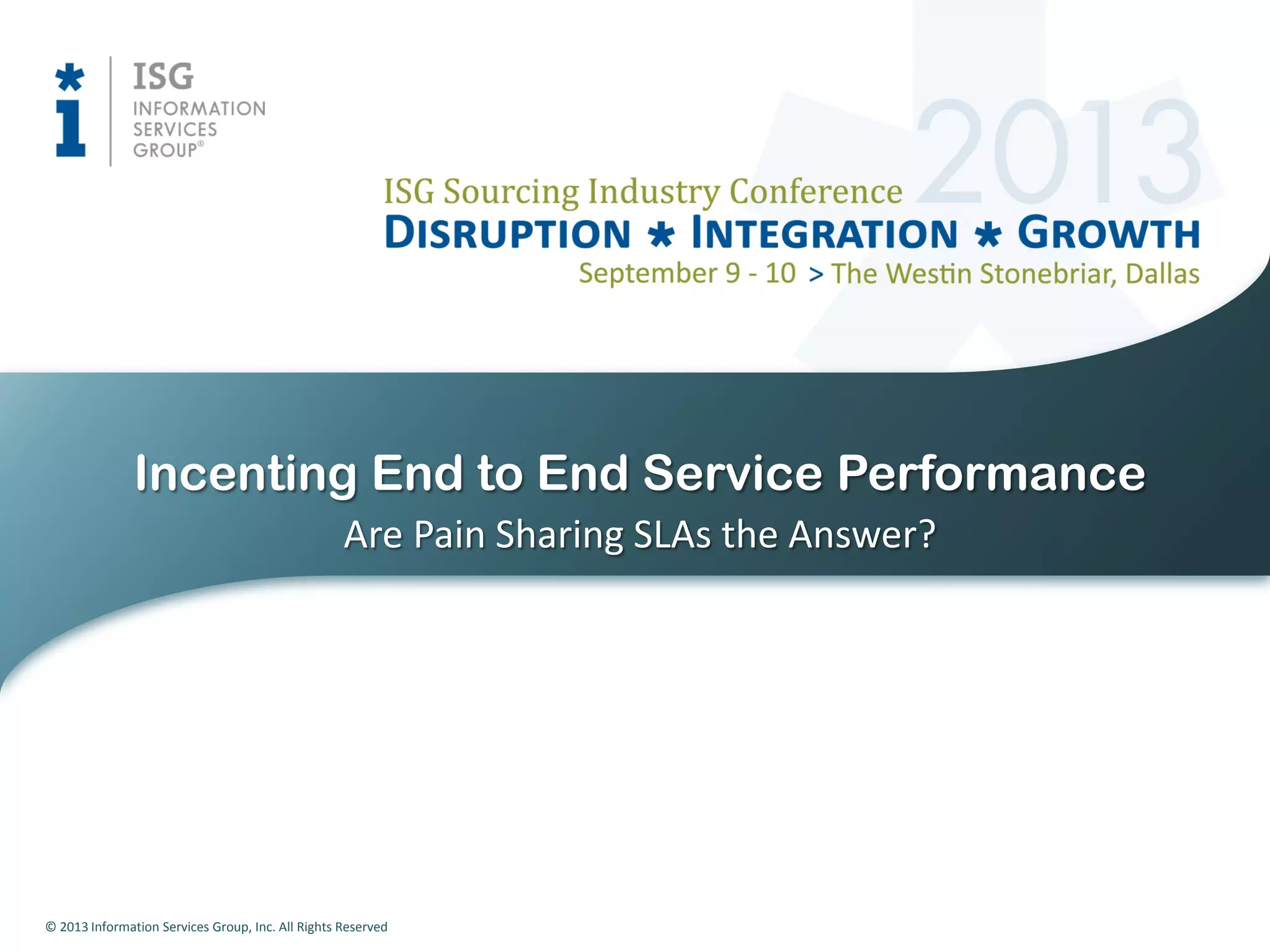 ISG
INFORMATION SERVICES GROUP®

2013

ISG Sourcing Industry Conference
DISRUPTION * INTEGRATION * GROWTH
September 9 - 10 > The Westin Stonebriar, Dallas

Incenting End to End Service Performance
Are Pain Sharing SLAs the Answer?

© 2013 Information Services Group, Inc. All Rights Reserved